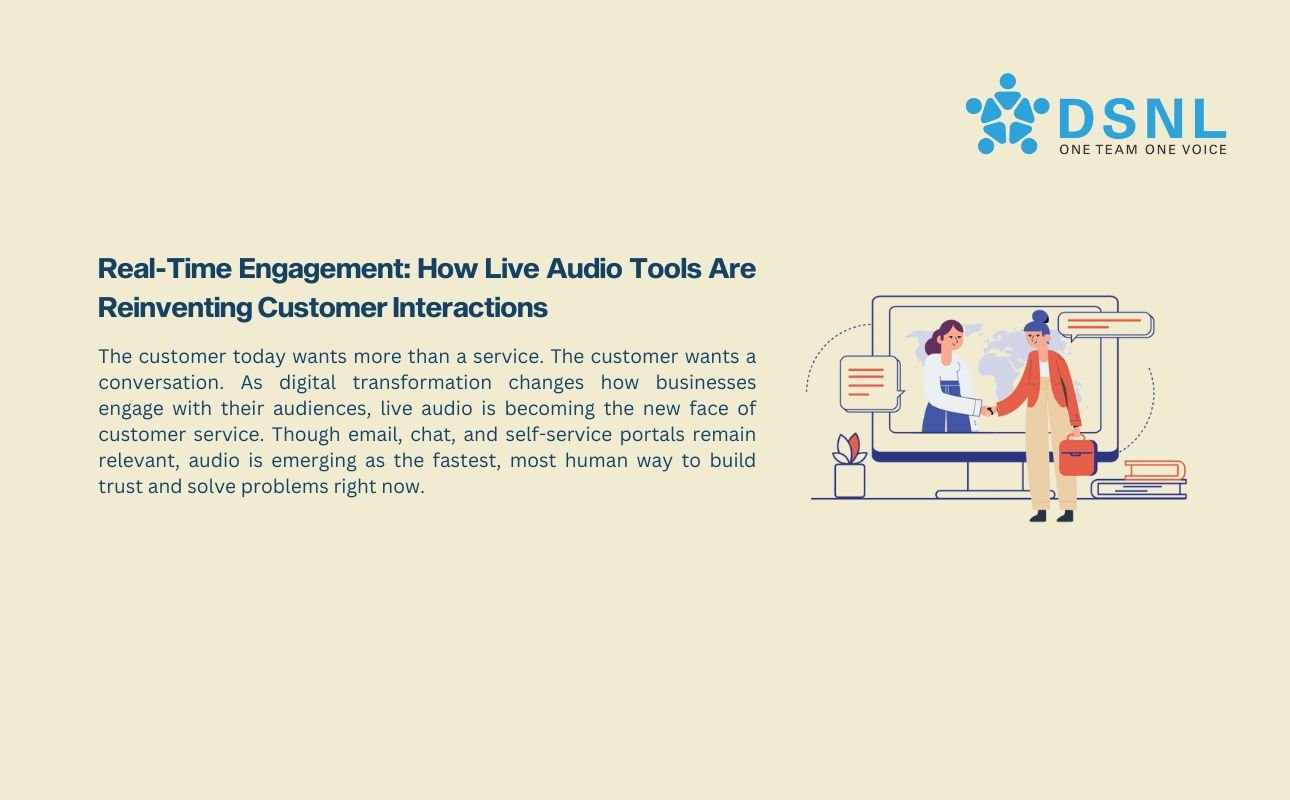 DSNL
ONE TEAM ONE VOICE

Real-Time Engagement: How Live Audio Tools Are Reinventing Customer Interactions

The customer today wants more than a service. The customer wants a conversation. As digital transformation changes how businesses engage with their audiences, live audio is becoming the new face of customer service. Though email, chat, and self-service portals remain relevant, audio is emerging as the fastest, most human way to build trust and solve problems right now.